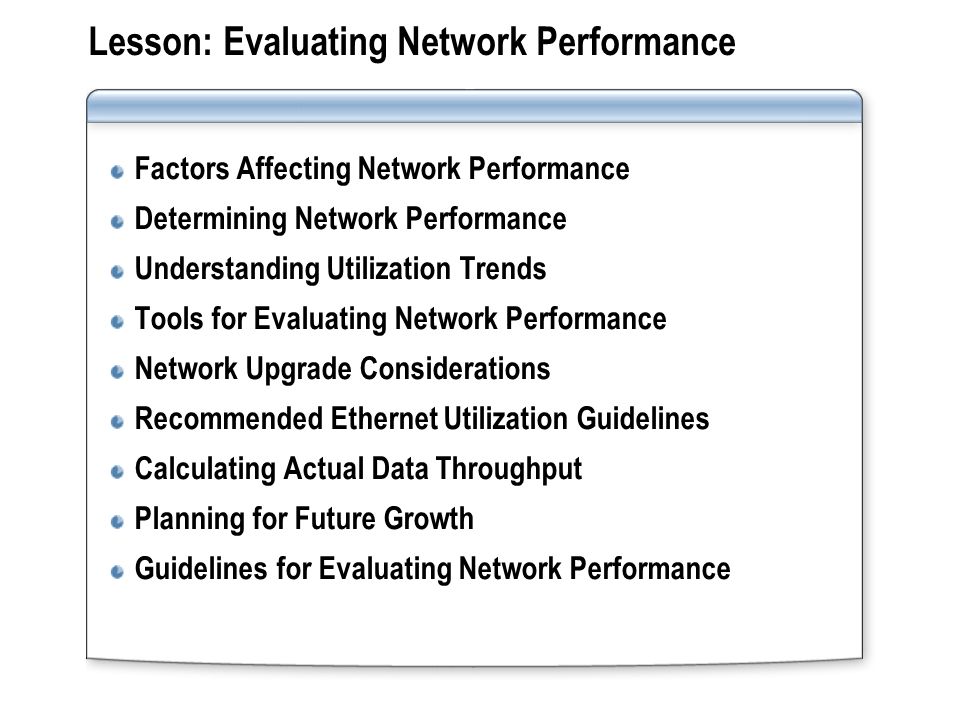 Lesson: Evaluating Network Performance

- Factors Affecting Network Performance
- Determining Network Performance
- Understanding Utilization Trends
- Tools for Evaluating Network Performance
- Network Upgrade Considerations
- Recommended Ethernet Utilization Guidelines
- Calculating Actual Data Throughput
- Planning for Future Growth
- Guidelines for Evaluating Network Performance